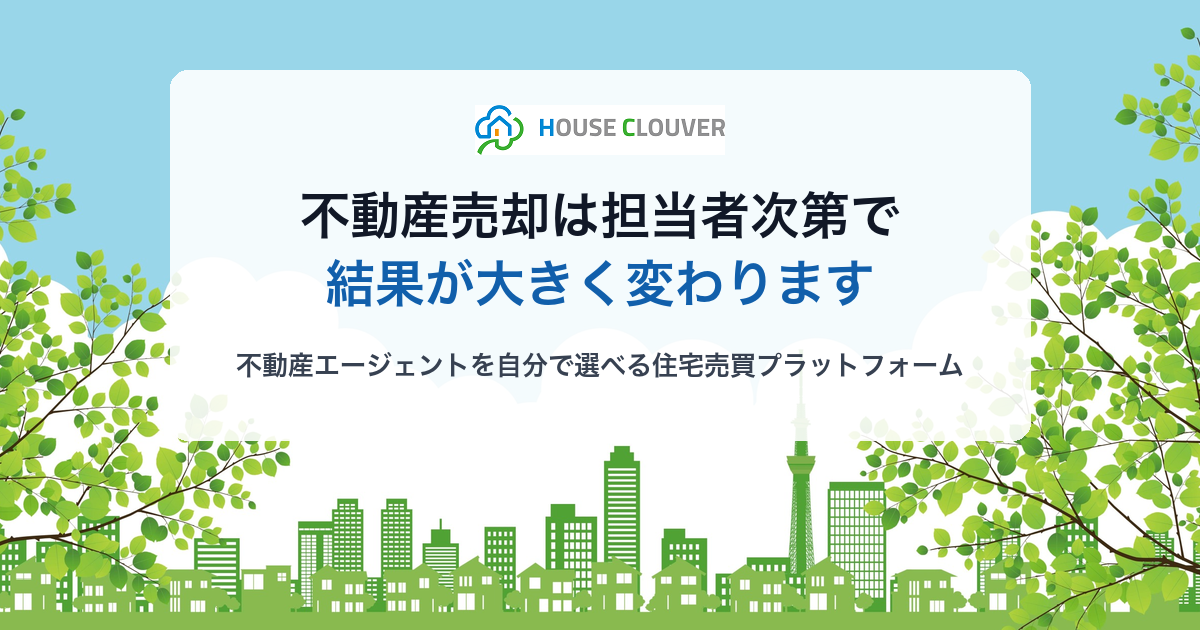 HOUSE CLOUVER

不動産売却は担当者次第で
結果が大きく変わります

不動産エージェントを自分で選べる住宅売買プラットフォーム